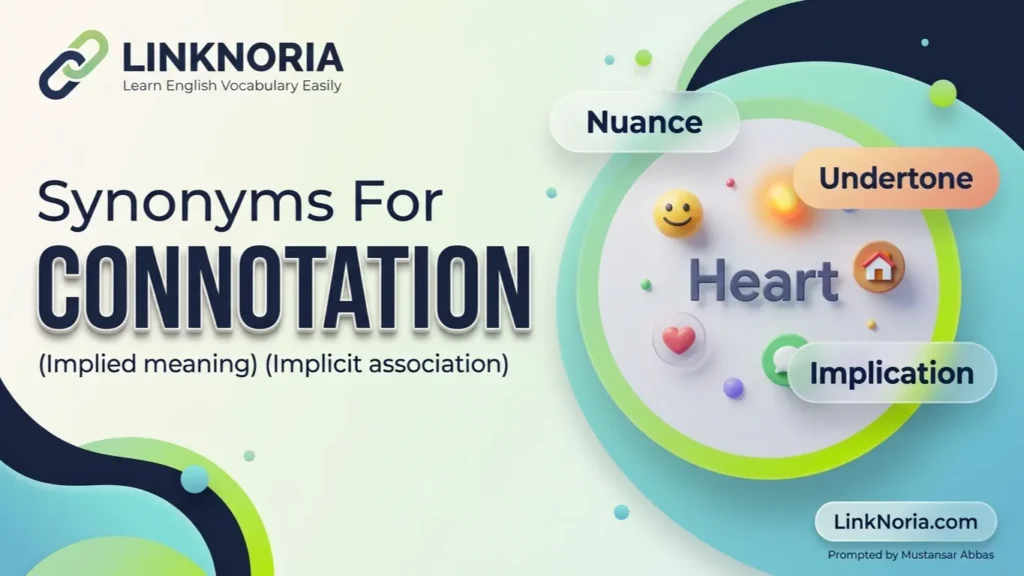 LINKNORIA
Learn English Vocabulary Easily

Synonyms For
CONNOTATION
(Implied meaning) (Implicit association)

Nuance
Undertone
Heart
Implication

LinkNoria.com
Prompted by Mustansar Abbas